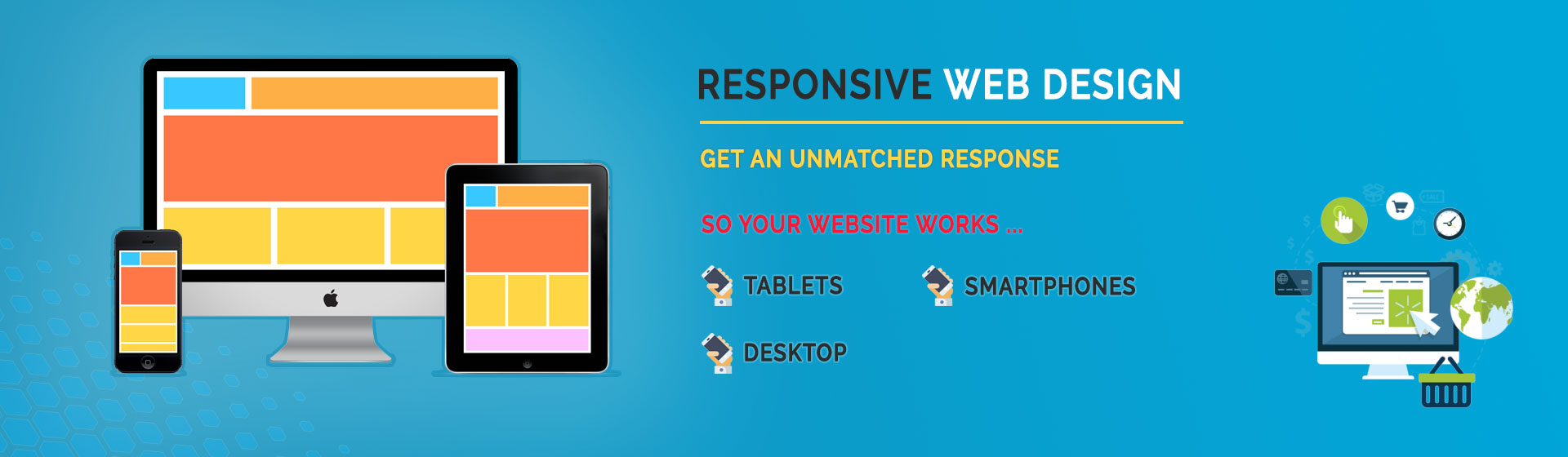 RESPONSIVE WEB DESIGN

GET AN UNMATCHED RESPONSE

SO YOUR WEBSITE WORKS ...

TABLETS

SMARTPHONES

DESKTOP